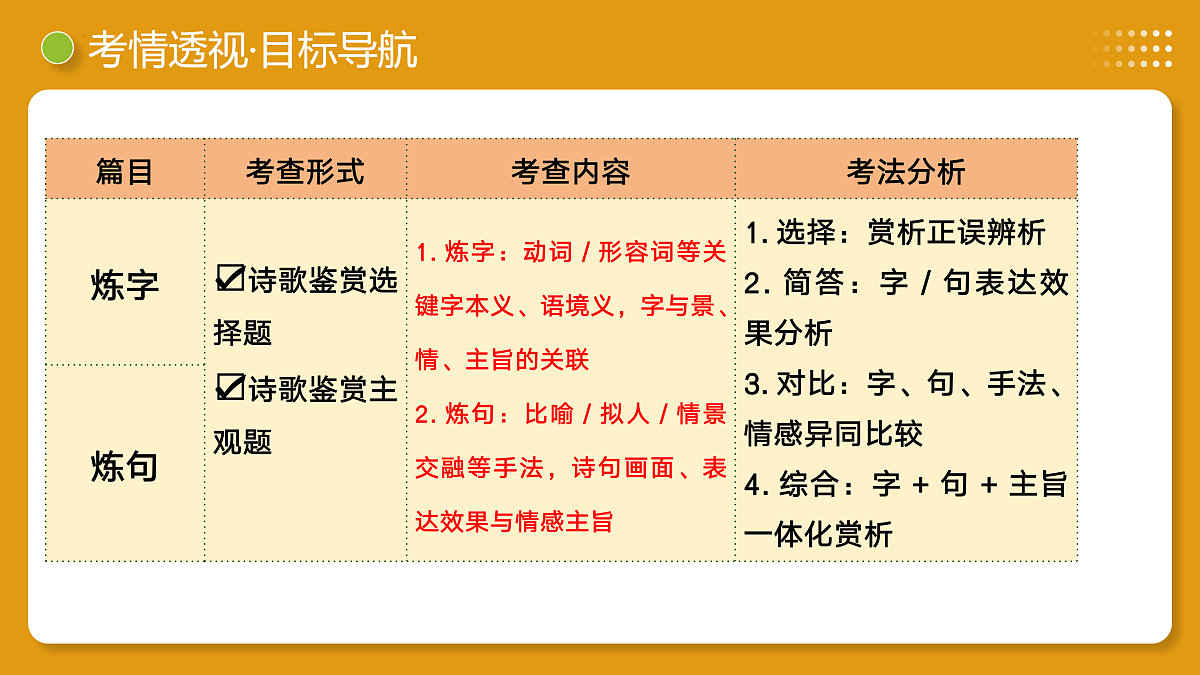 考情透视·目标导航

| 篇目 | 考查形式 | 考查内容 | 考法分析 |
|---|---|---|---|
| 炼字 | ☑诗歌鉴赏选择题 ☑诗歌鉴赏主观题 | 1. 炼字：动词 / 形容词等关键字本义、语境义，字与景、情、主旨的关联 2. 炼句：比喻 / 拟人 / 情景交融等手法，诗句画面、表达效果与情感主旨 | 1. 选择：赏析正误辨析 2. 简答：字 / 句表达效果分析 3. 对比：字、句、手法、情感异同比较 4. 综合：字 + 句 + 主旨一体化赏析 |
| 炼句 | | | |